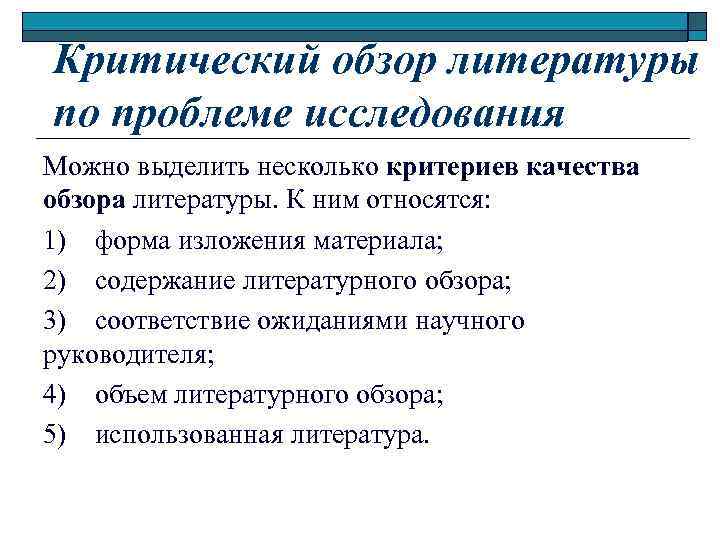 Критический обзор литературы по проблеме исследования

Можно выделить несколько критериев качества обзора литературы. К ним относятся:

1) форма изложения материала;

2) содержание литературного обзора;

3) соответствие ожиданиями научного руководителя;

4) объем литературного обзора;

5) использованная литература.